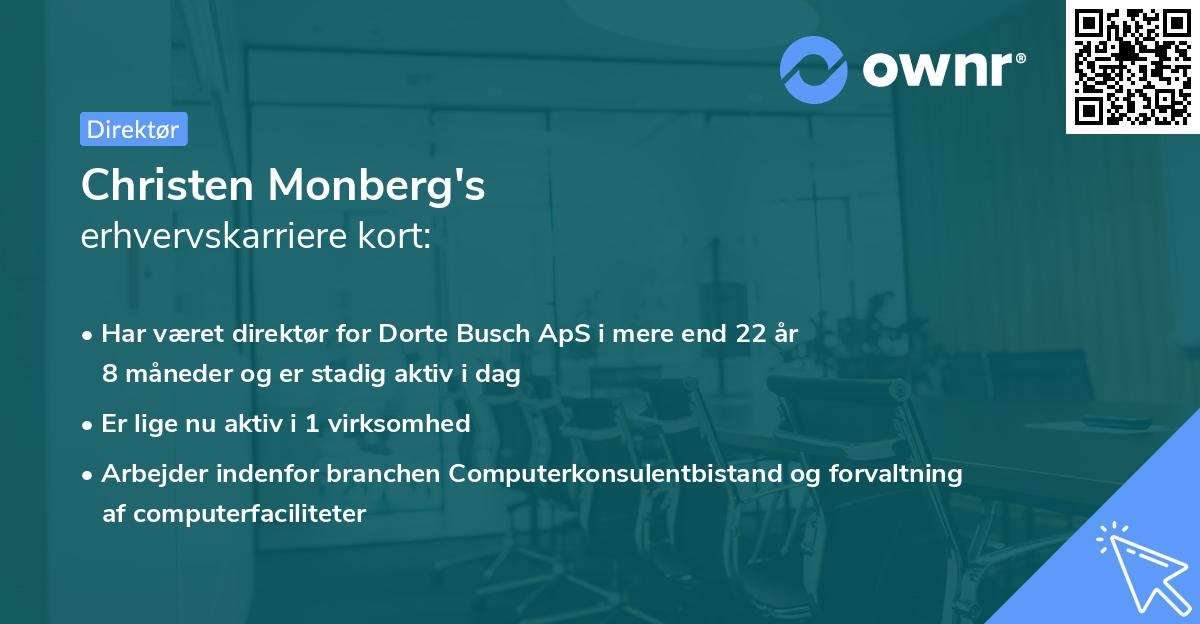 ownr®

Direktør

Christen Monberg's
erhvervskarriere kort:

• Har været direktør for Dorte Busch ApS i mere end 22 år 8 måneder og er stadig aktiv i dag
• Er lige nu aktiv i 1 virksomhed
• Arbejder indenfor branchen Computerkonsulentbistand og forvaltning af computerfaciliteter